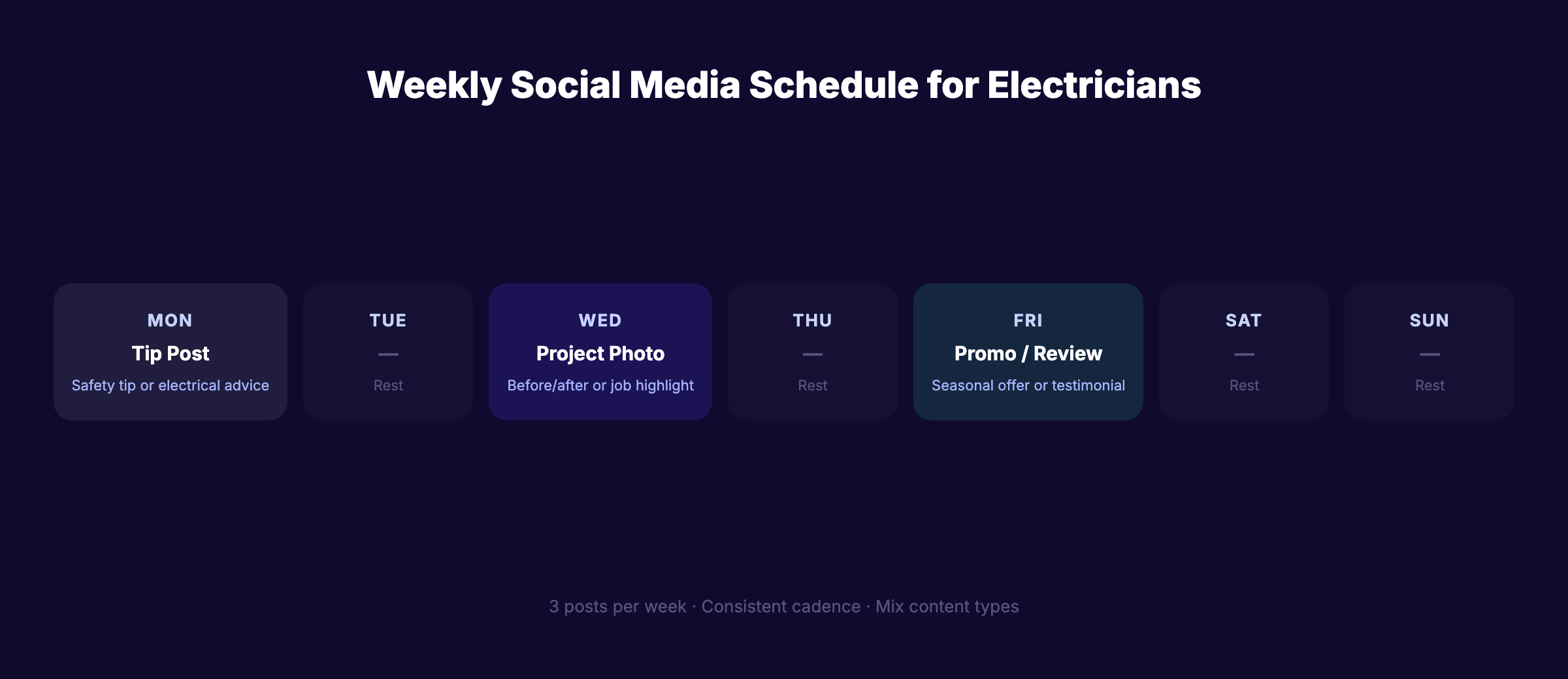 Weekly Social Media Schedule for Electricians

MON
Tip Post
Safety tip or electrical advice

TUE
—
Rest

WED
Project Photo
Before/after or job highlight

THU
—
Rest

FRI
Promo / Review
Seasonal offer or testimonial

SAT
—
Rest

SUN
—
Rest

3 posts per week · Consistent cadence · Mix content types